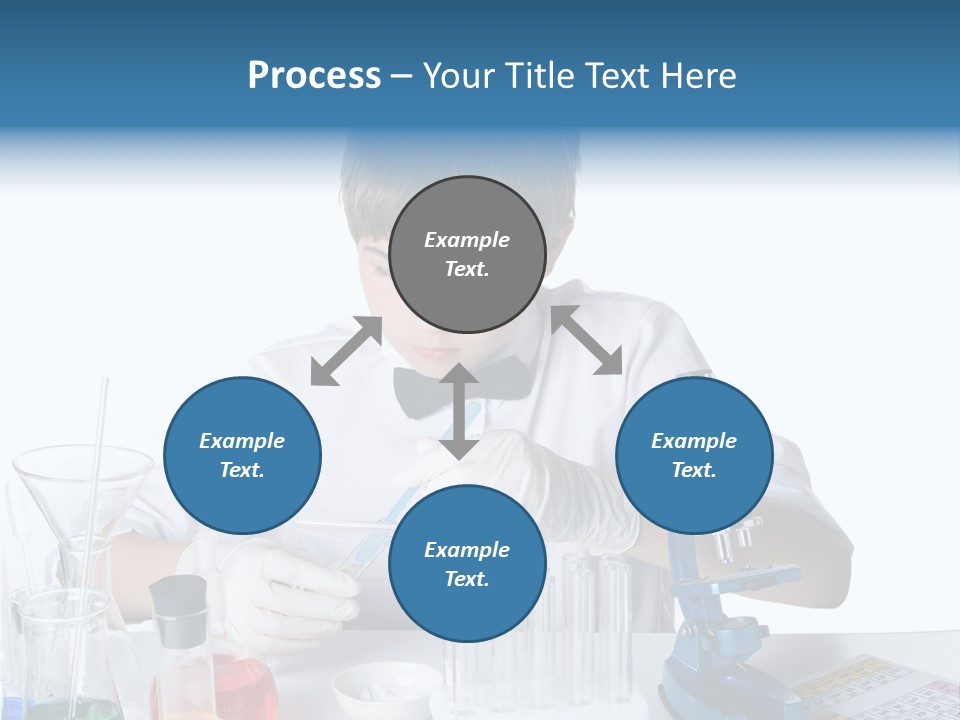 Process – Your Title Text Here

Example Text.

Example Text.

Example Text.

Example Text.